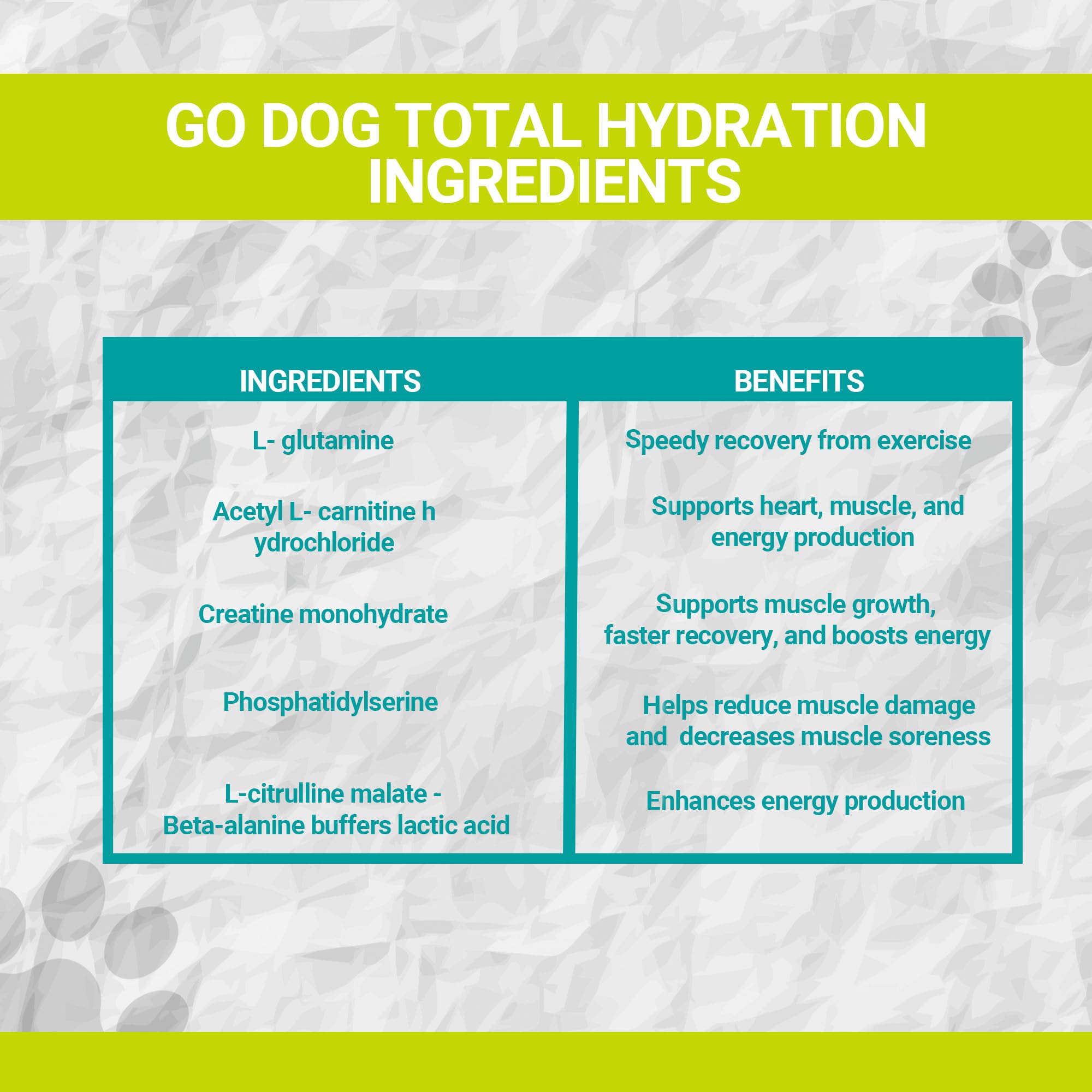 GO DOG TOTAL HYDRATION INGREDIENTS

| INGREDIENTS | BENEFITS |
|---|---|
| L- glutamine | Speedy recovery from exercise |
| Acetyl L- carnitine h ydrochloride | Supports heart, muscle, and energy production |
| Creatine monohydrate | Supports muscle growth, faster recovery, and boosts energy |
| Phosphatidylserine | Helps reduce muscle damage and decreases muscle soreness |
| L-citrulline malate - Beta-alanine buffers lactic acid | Enhances energy production |